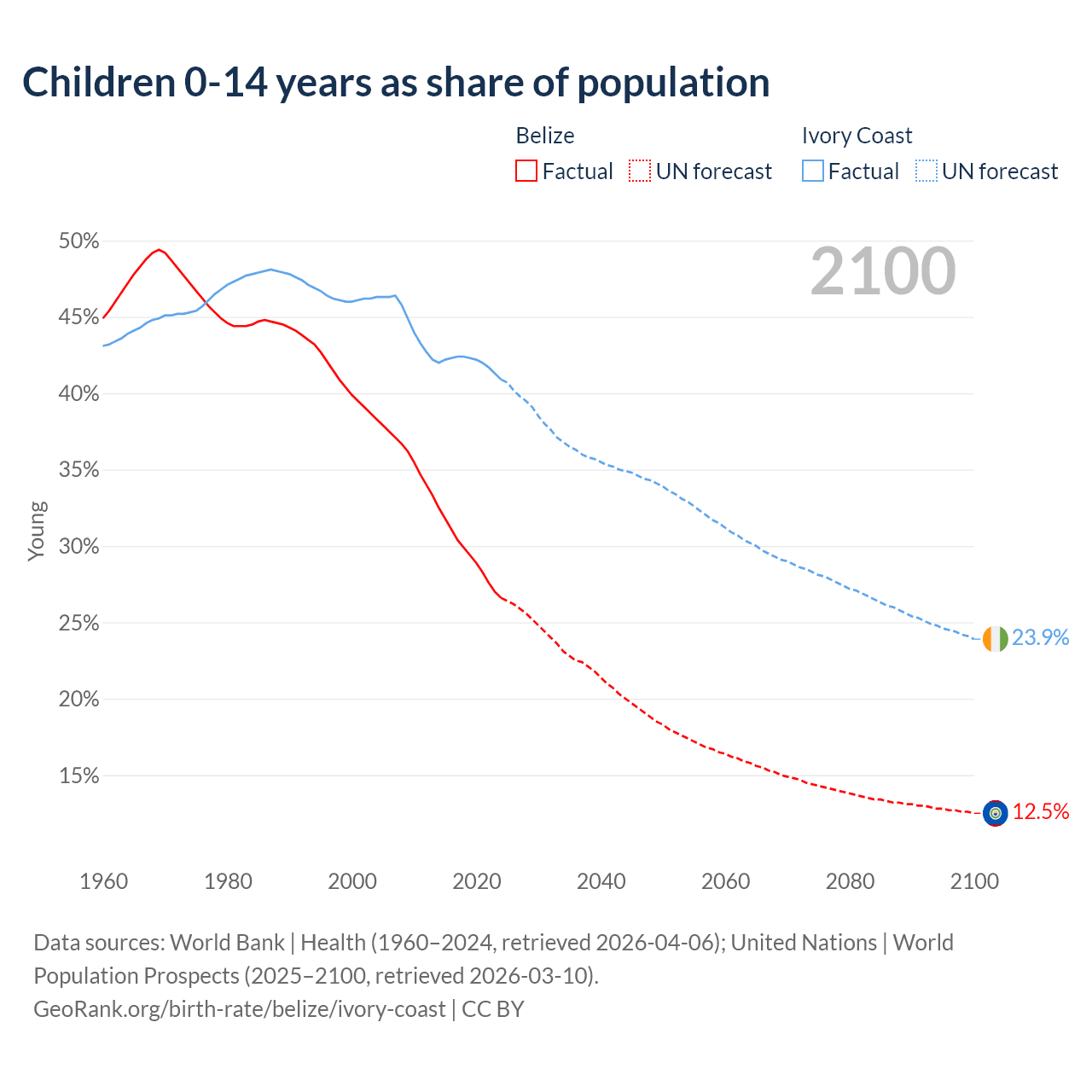 Children 0-14 years as share of population

Belize
Factual UN forecast

Ivory Coast
Factual UN forecast

2100

50%
45%
40%
35%
30%
25%
20%
15%

Young

23.9%
12.5%

1960 1980 2000 2020 2040 2060 2080 2100

Data sources: World Bank | Health (1960–2024, retrieved 2026-04-06); United Nations | World Population Prospects (2025–2100, retrieved 2026-03-10).
GeoRank.org/birth-rate/belize/ivory-coast | CC BY